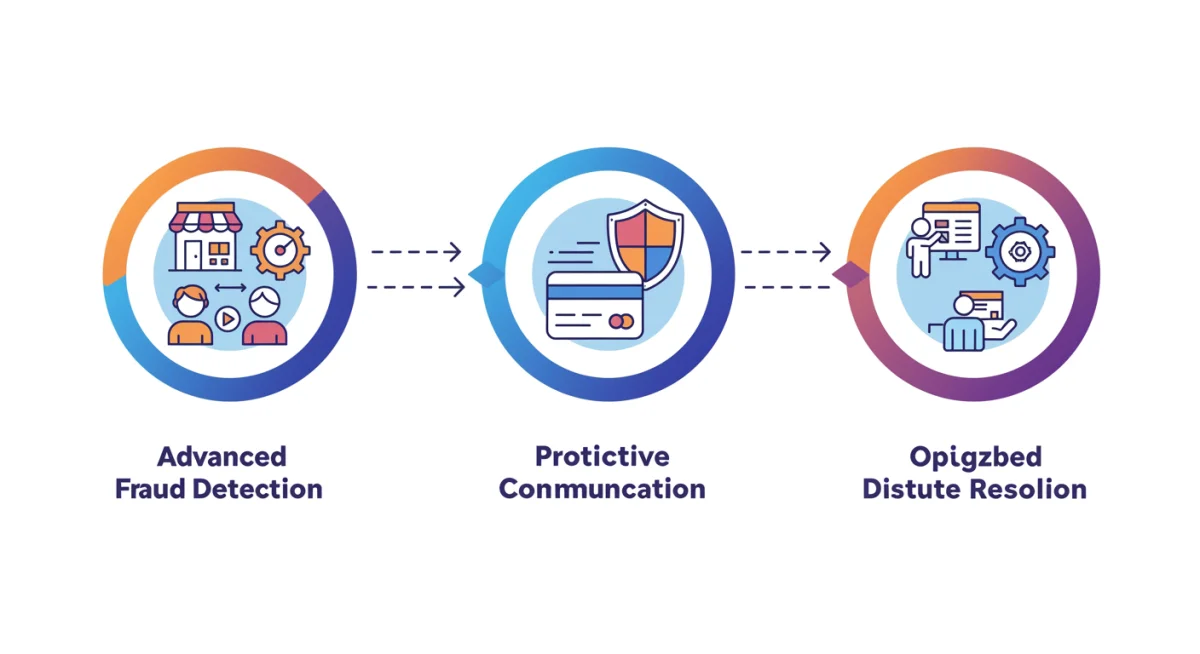 Advanced
Fraud Detection

Protictive
Conmuncation

Opigzbed
Distute Resolion